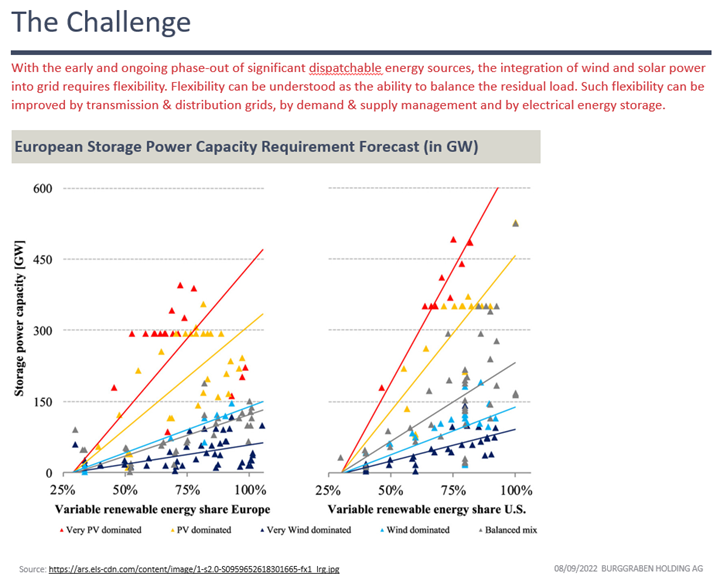 The Challenge

With the early and ongoing phase-out of significant dispatchable energy sources, the integration of wind and solar power into grid requires flexibility. Flexibility can be understood as the ability to balance the residual load. Such flexibility can be improved by transmission & distribution grids, by demand & supply management and by electrical energy storage.

European Storage Power Capacity Requirement Forecast (in GW)

Storage power capacity [GW]

600
450
300
150
0

25% 50% 75% 100%
Variable renewable energy share Europe

25% 50% 75% 100%
Variable renewable energy share U.S.

Very PV dominated PV dominated Very Wind dominated Wind dominated Balanced mix

Source: https://ars.els-cdn.com/content/image/1-s2.0-S0959652618301665-fx1_lrg.jpg

08/09/2022 BURGGRABEN HOLDING AG